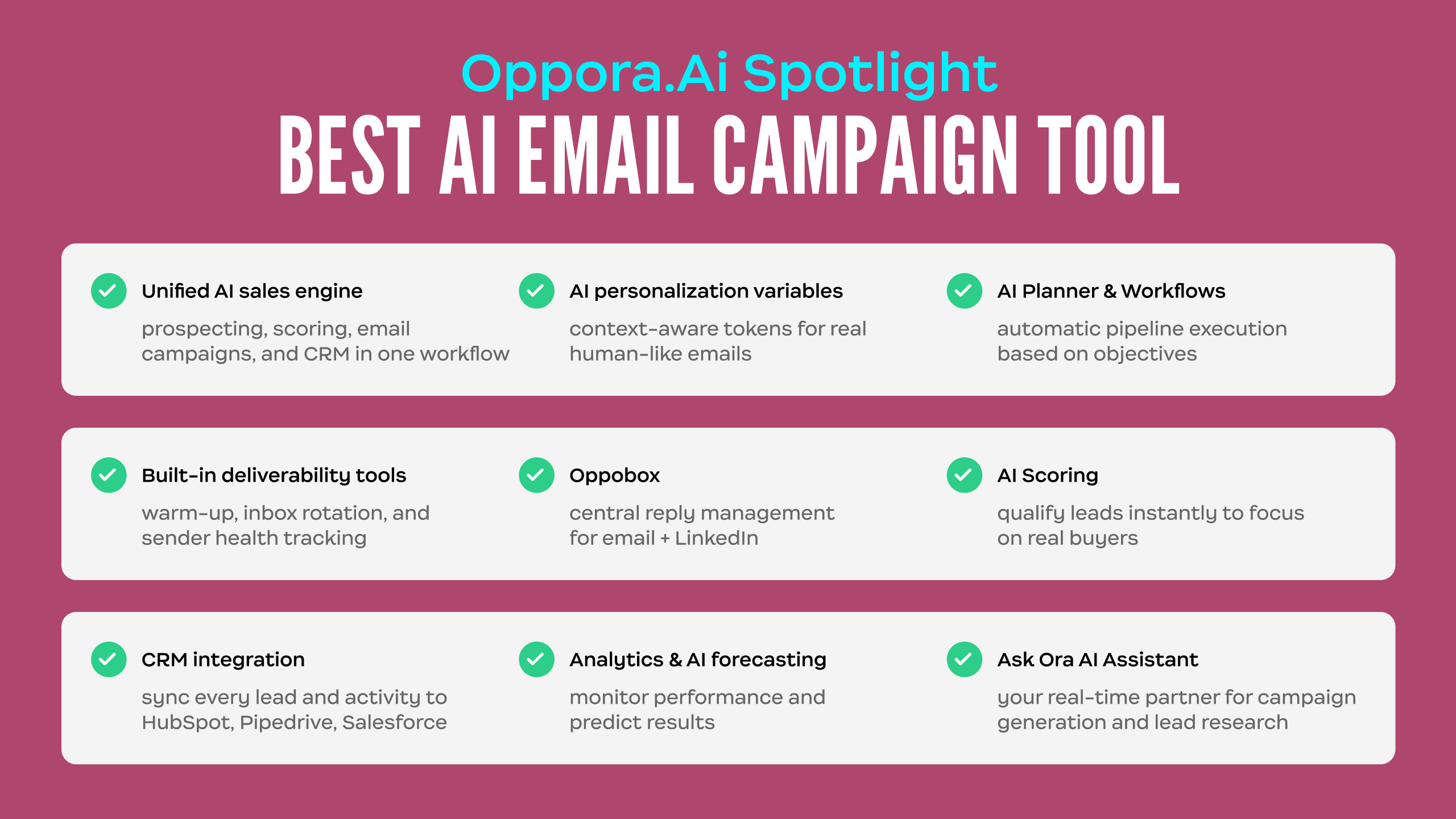 Oppora.Ai Spotlight

BEST AI EMAIL CAMPAIGN TOOL

Unified AI sales engine

prospecting, scoring, email campaigns, and CRM in one workflow

AI personalization variables

context-aware tokens for real human-like emails

AI Planner & Workflows

automatic pipeline execution based on objectives

Built-in deliverability tools

warm-up, inbox rotation, and sender health tracking

Oppobox

central reply management for email + LinkedIn

AI Scoring

qualify leads instantly to focus on real buyers

CRM integration

sync every lead and activity to HubSpot, Pipedrive, Salesforce

Analytics & AI forecasting

monitor performance and predict results

Ask Ora AI Assistant

your real-time partner for campaign generation and lead research